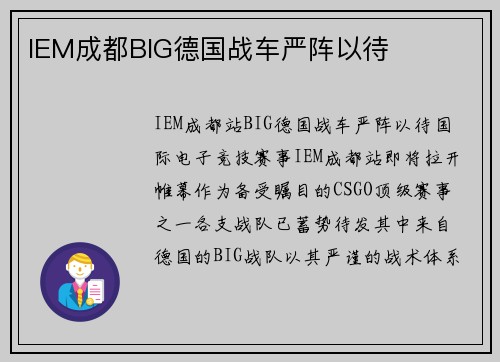 IEM成都BIG德国战车严阵以待

IEM成都站BIG德国战车严阵以待国际电子竞技赛事IEM成都站即将拉开帷幕作为备受瞩目的CSGO顶级赛事之一各支战队已蓄势待发其中来自德国的BIG战队以其严谨的战术体系